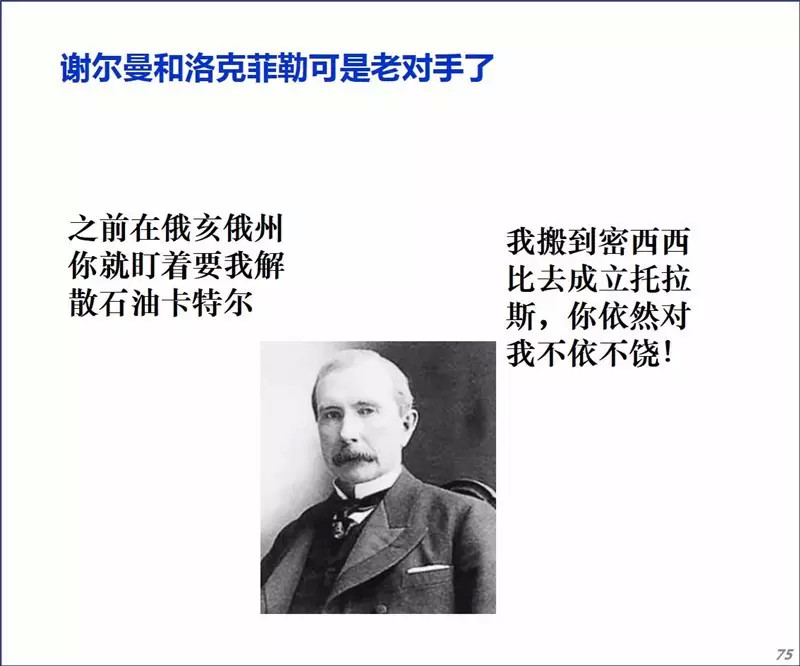 谢尔曼和洛克菲勒可是老对手了

之前在俄亥俄州你就盯着要我解散石油卡特尔

我搬到密西西比去成立托拉斯，你依然对我不依不饶！

75